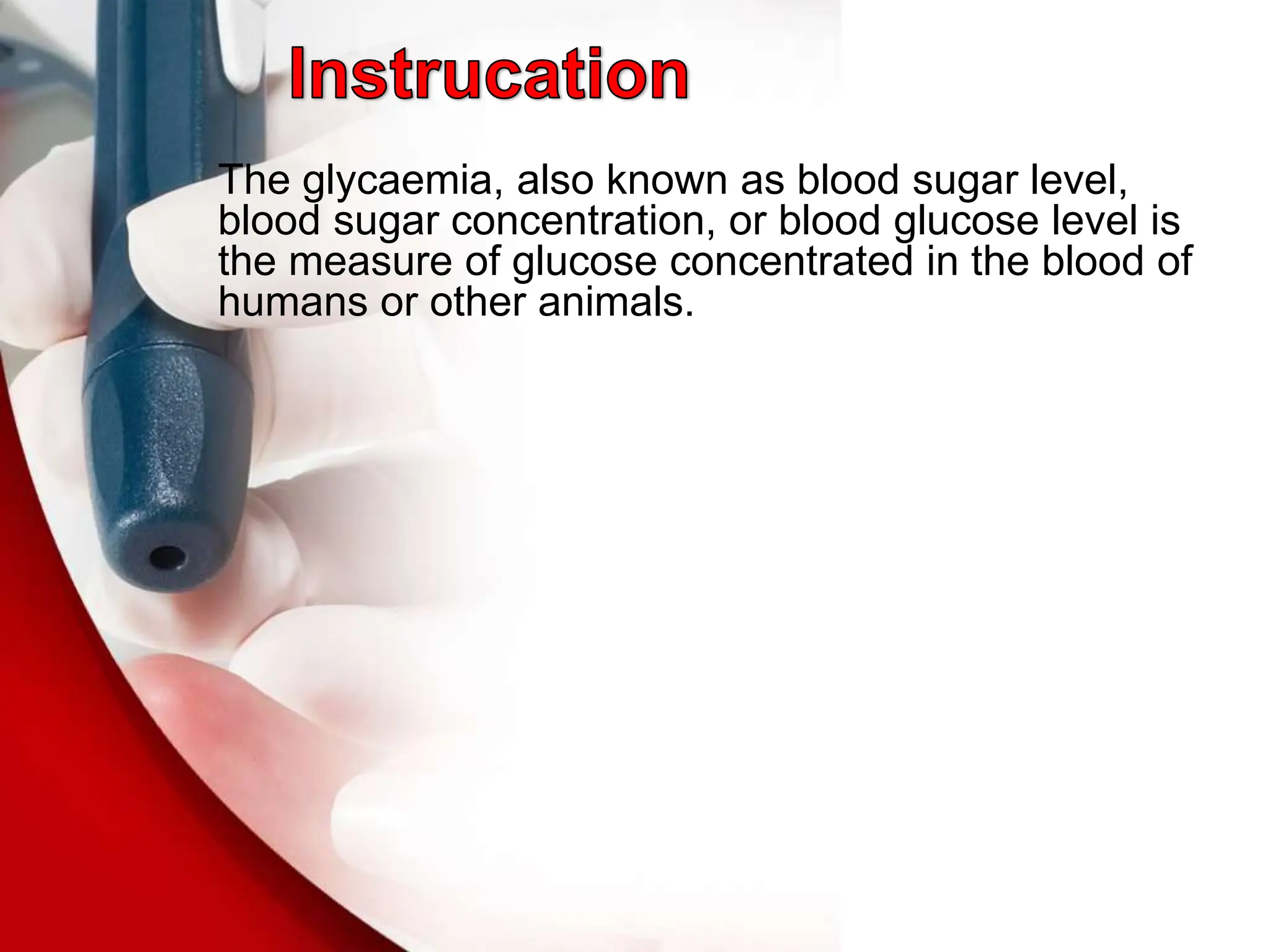 Instrucation

The glycaemia, also known as blood sugar level, blood sugar concentration, or blood glucose level is the measure of glucose concentrated in the blood of humans or other animals.